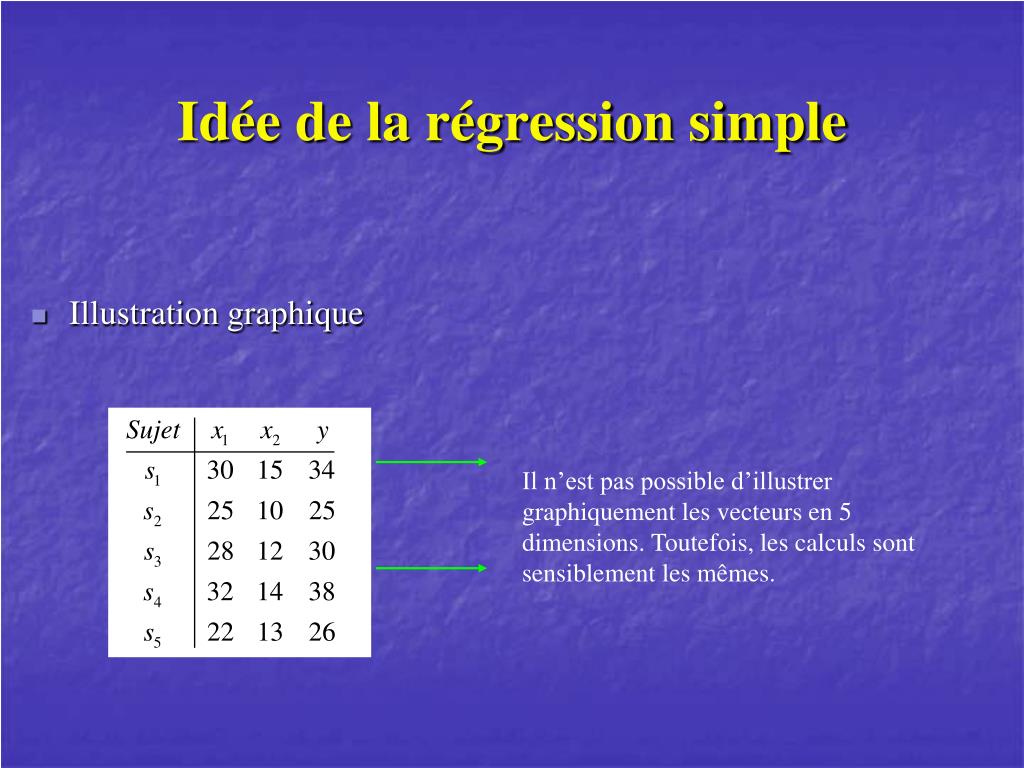 Idée de la régression simple

Illustration graphique

| Sujet | $x_1$ | $x_2$ | $y$ |
|---|---|---|---|
| $s_1$ | 30 | 15 | 34 |
| $s_2$ | 25 | 10 | 25 |
| $s_3$ | 28 | 12 | 30 |
| $s_4$ | 32 | 14 | 38 |
| $s_5$ | 22 | 13 | 26 |

Il n’est pas possible d’illustrer graphiquement les vecteurs en 5 dimensions. Toutefois, les calculs sont sensiblement les mêmes.